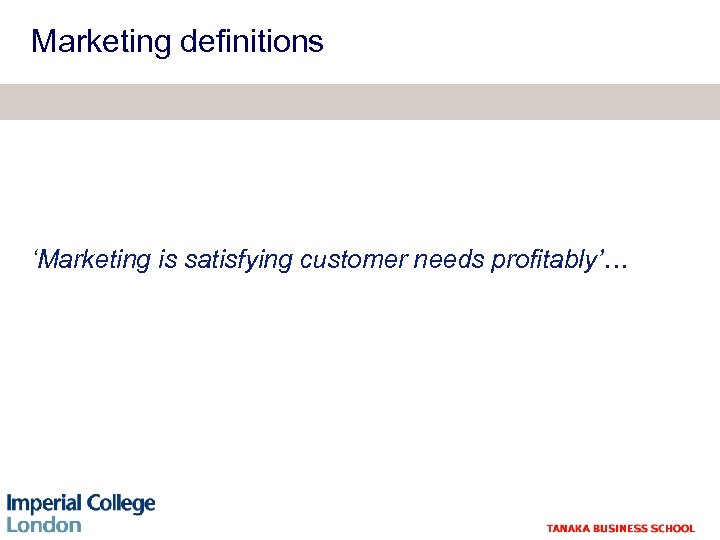 Marketing definitions

‘Marketing is satisfying customer needs profitably’…

Imperial College London

TANAKA BUSINESS SCHOOL